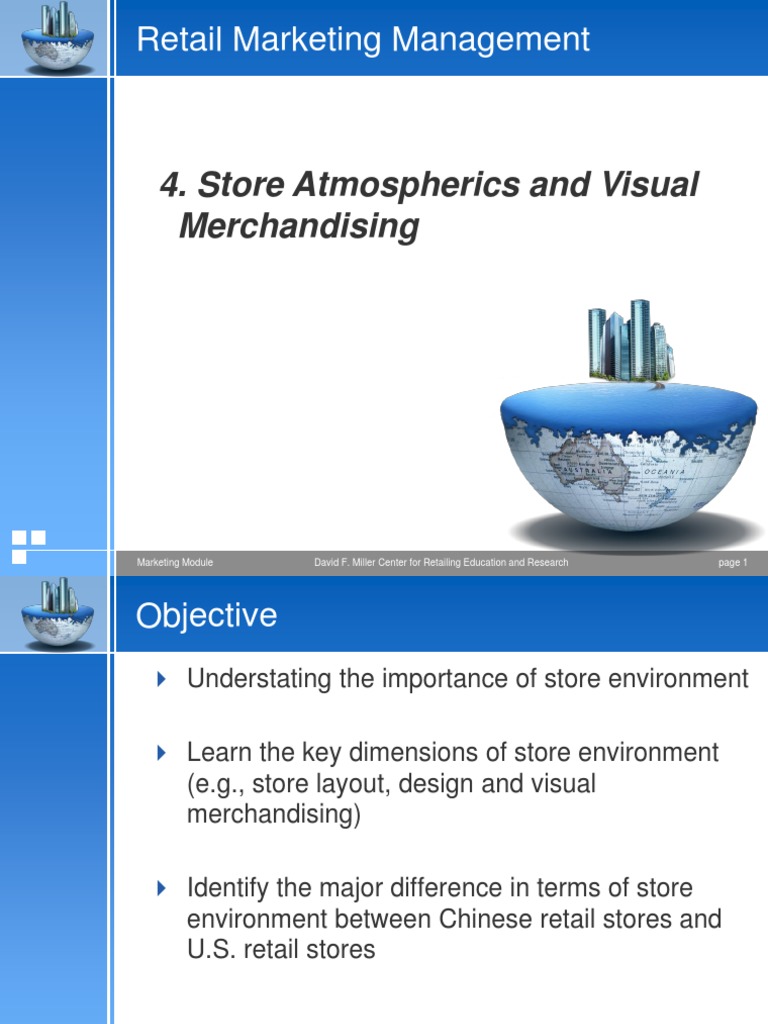 Retail Marketing Management

4. Store Atmospherics and Visual Merchandising

AUSTRALIA OCEANIA

Marketing Module David F. Miller Center for Retailing Education and Research page 1

Objective

Understating the importance of store environment

Learn the key dimensions of store environment (e.g., store layout, design and visual merchandising)

Identify the major difference in terms of store environment between Chinese retail stores and U.S. retail stores